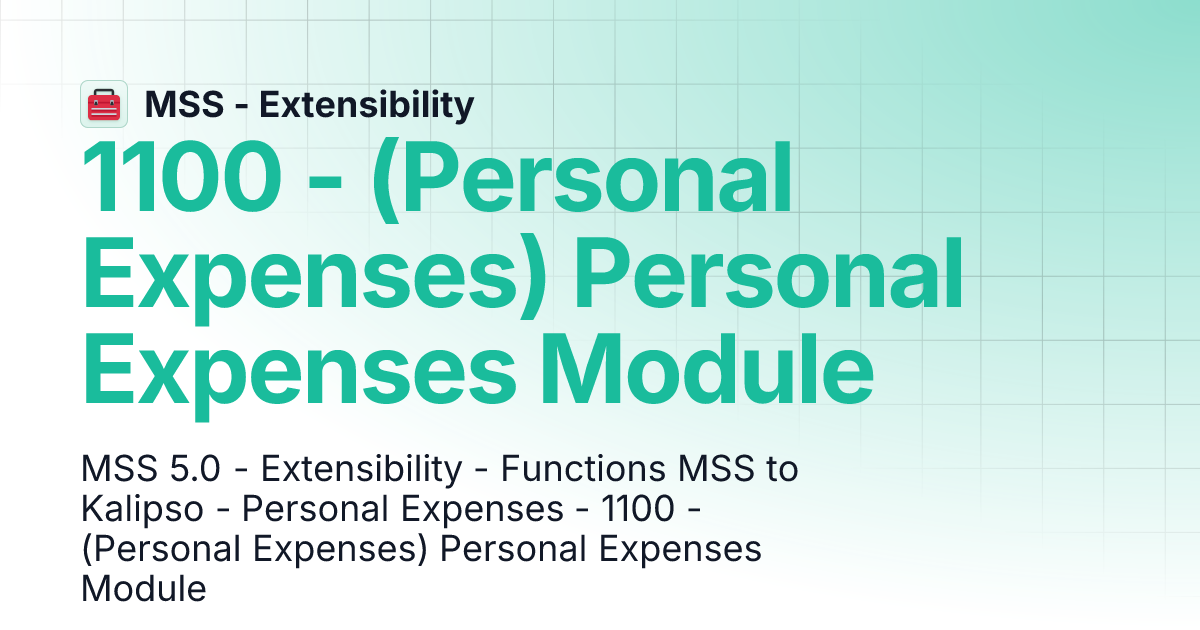 MSS - Extensibility

1100 - (Personal Expenses) Personal Expenses Module

MSS 5.0 - Extensibility - Functions MSS to Kalipso - Personal Expenses - 1100 - (Personal Expenses) Personal Expenses Module